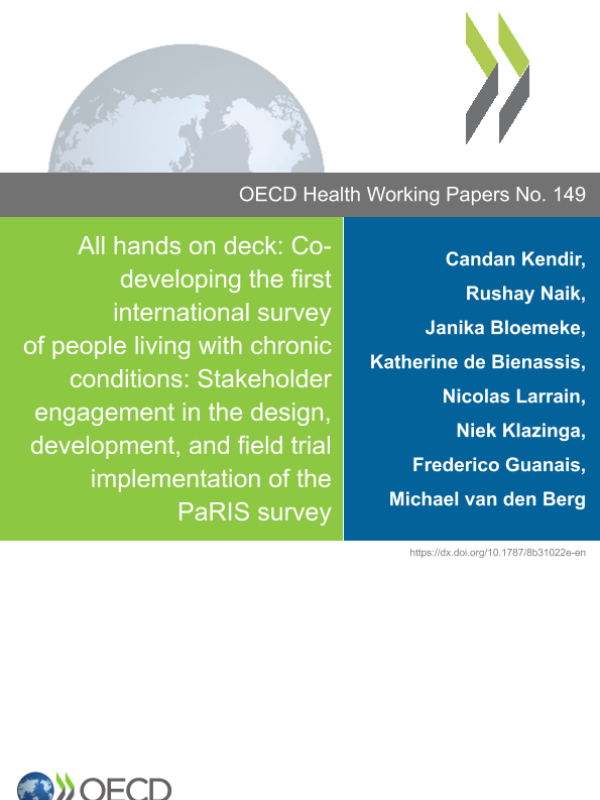 OECD Health Working Papers No. 149

All hands on deck: Co-developing the first international survey of people living with chronic conditions: Stakeholder engagement in the design, development, and field trial implementation of the PaRIS survey

Candan Kendir,
Rushay Naik,
Janika Bloemeke,
Katherine de Bienassis,
Nicolas Larrain,
Niek Klazinga,
Frederico Guanais,
Michael van den Berg

https://dx.doi.org/10.1787/8b31022e-en

OECD